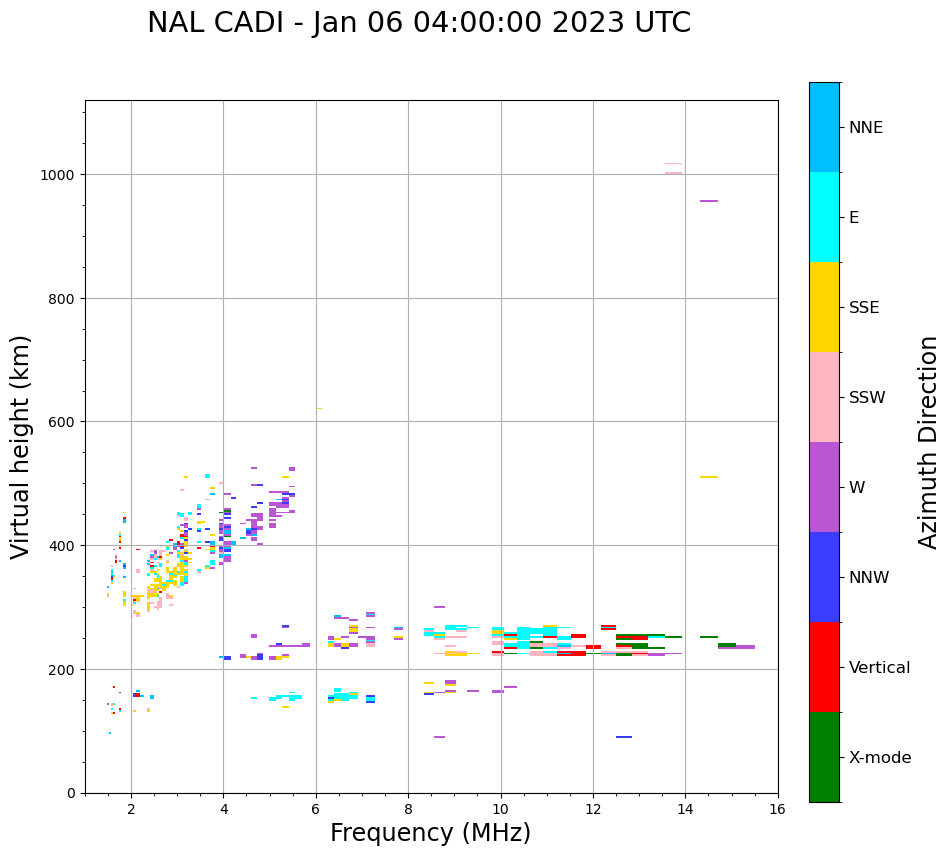 NAL CADI - Jan 06 04:00:00 2023 UTC

Virtual height (km)

1000
800
600
400
200
0

2
4
6
8
10
12
14
16

Frequency (MHz)

NNE
E
SSE
SSW
W
NNW
Vertical
X-mode

Azimuth Direction